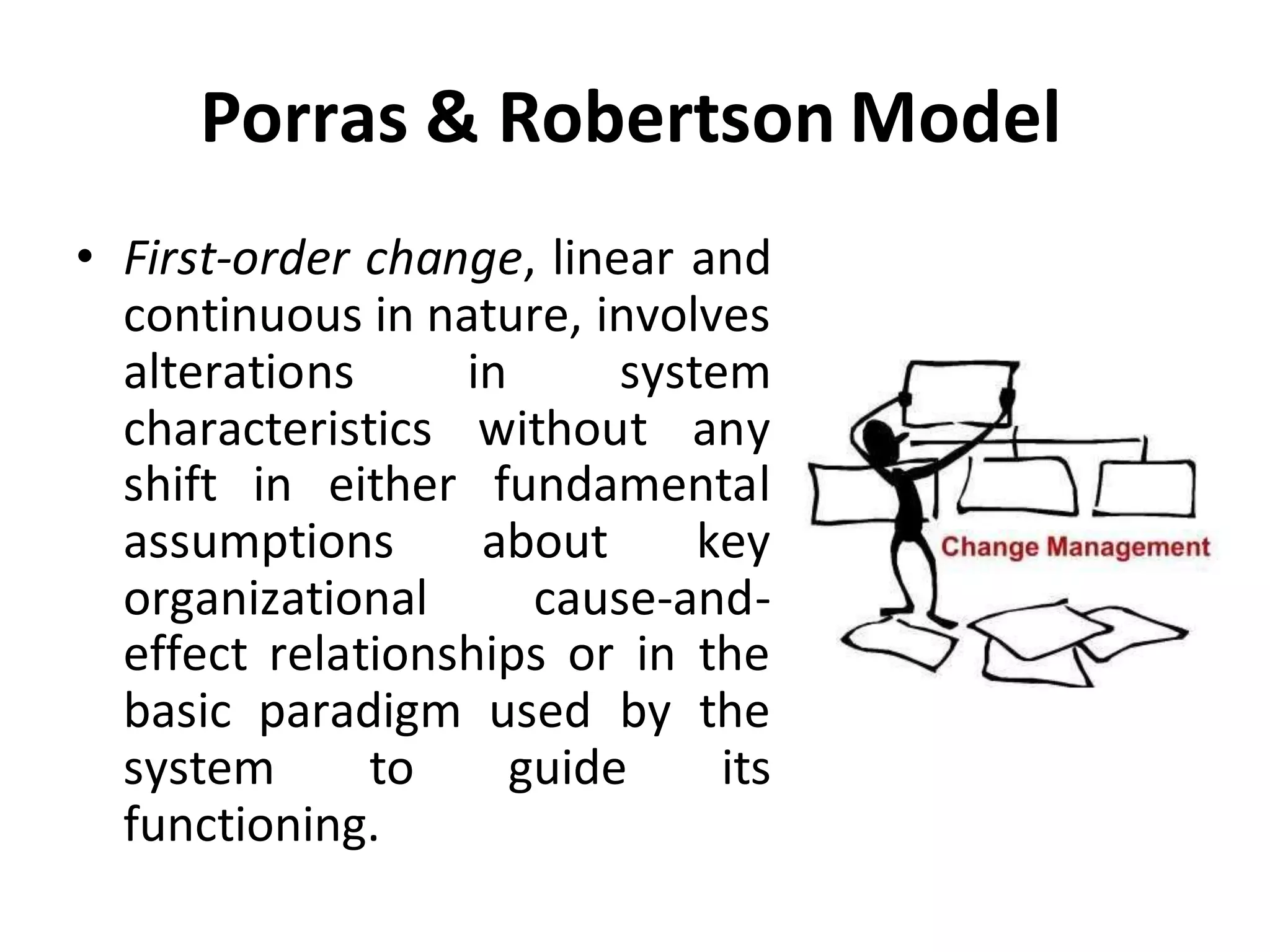 Porras & Robertson Model

• First-order change, linear and continuous in nature, involves alterations in system characteristics without any shift in either fundamental assumptions about key organizational cause-and-effect relationships or in the basic paradigm used by the system to guide its functioning.

Change Management